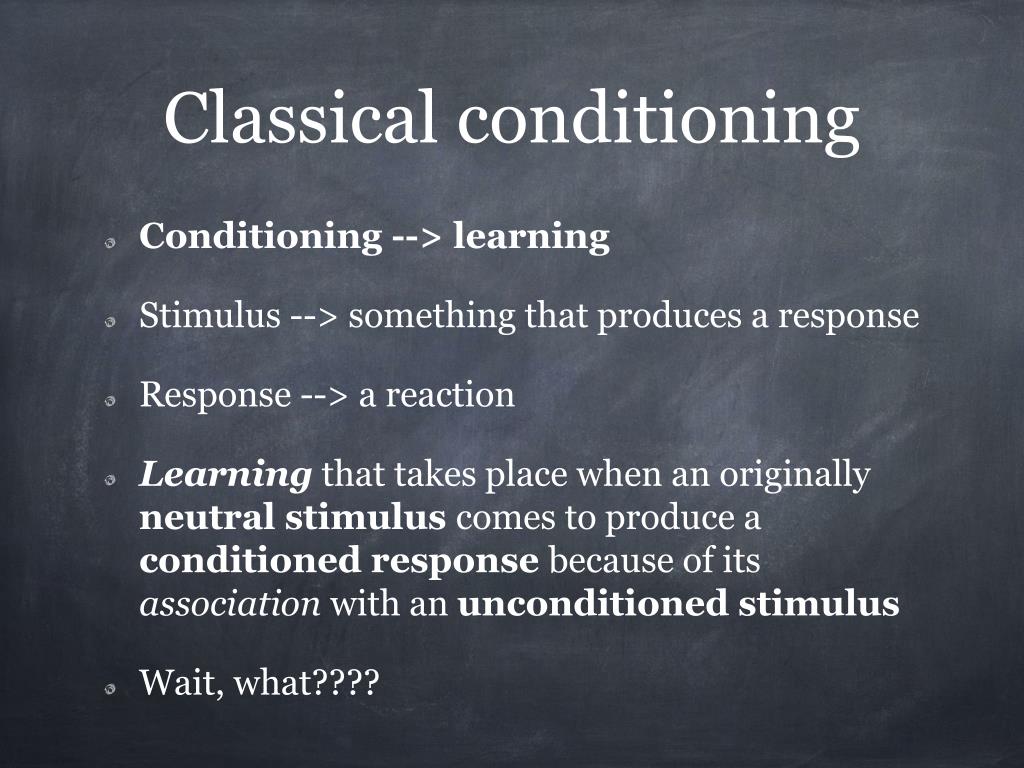 Classical conditioning

Conditioning --> learning

Stimulus --> something that produces a response

Response --> a reaction

Learning that takes place when an originally neutral stimulus comes to produce a conditioned response because of its association with an unconditioned stimulus

Wait, what????